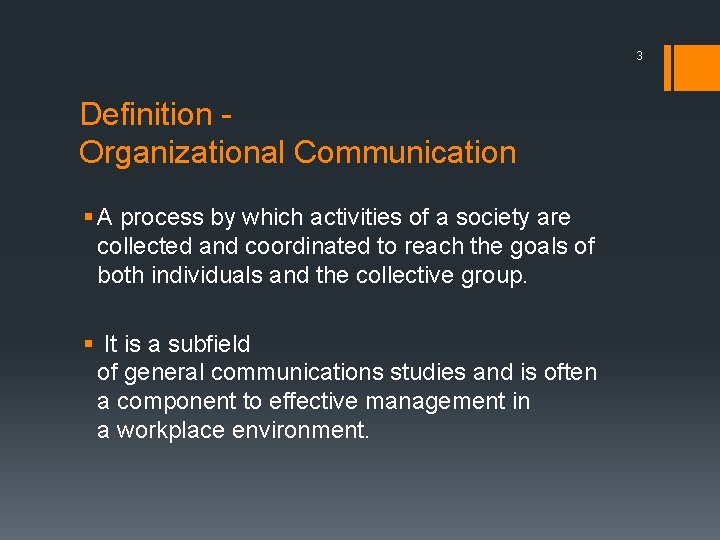 3

Definition -
Organizational Communication

▪ A process by which activities of a society are collected and coordinated to reach the goals of both individuals and the collective group.

▪ It is a subfield of general communications studies and is often a component to effective management in a workplace environment.